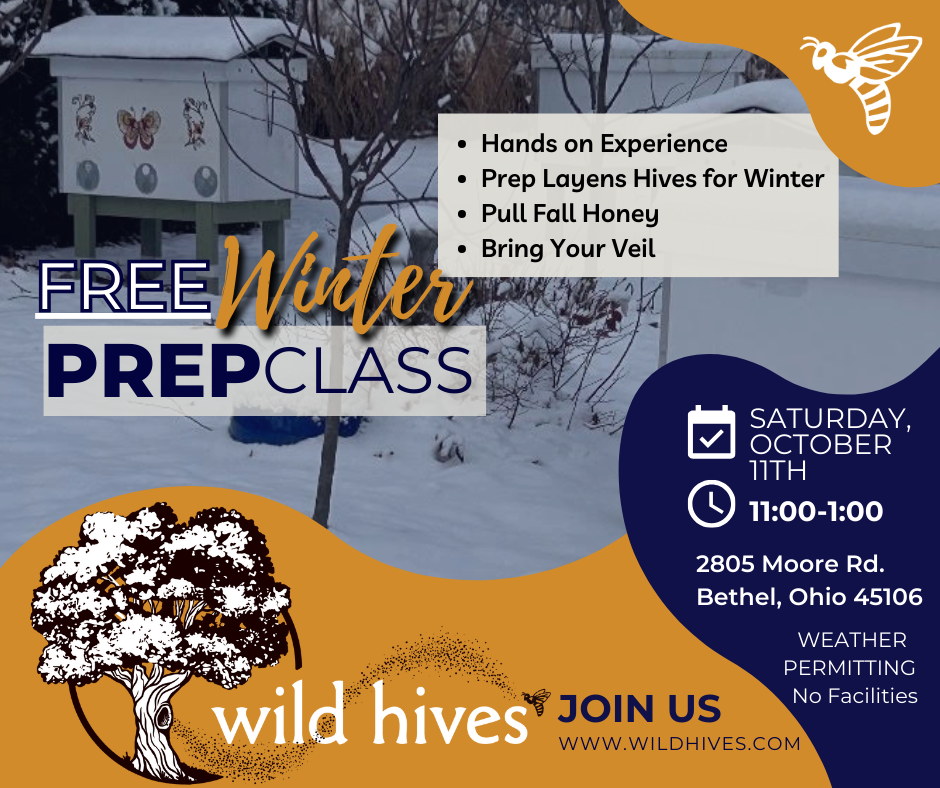 - Hands on Experience
- Prep Layens Hives for Winter
- Pull Fall Honey
- Bring Your Veil

FREE Winter PREP CLASS

SATURDAY, OCTOBER 11TH

11:00-1:00

2805 Moore Rd. Bethel, Ohio 45106

WEATHER PERMITTING No Facilities

wild hives

JOIN US

WWW.WILDHIVES.COM